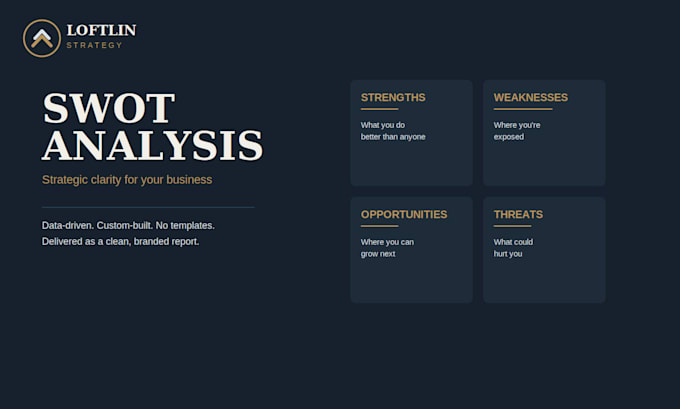 LOFTLIN
STRATEGY

SWOT
ANALYSIS

Strategic clarity for your business

Data-driven. Custom-built. No templates.
Delivered as a clean, branded report.

STRENGTHS
What you do better than anyone

WEAKNESSES
Where you're exposed

OPPORTUNITIES
Where you can grow next

THREATS
What could hurt you